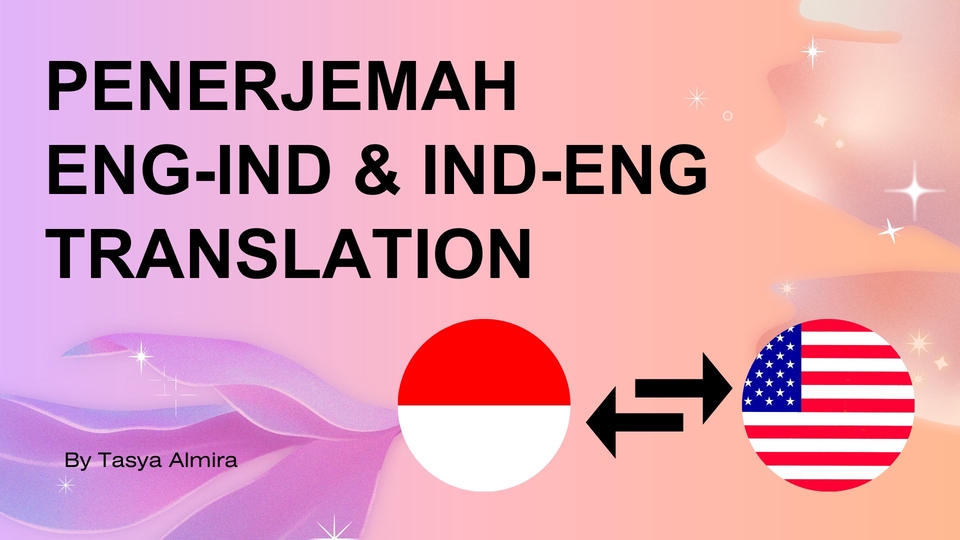 PENERJEMAH
ENG-IND & IND-ENG
TRANSLATION

By Tasya Almira